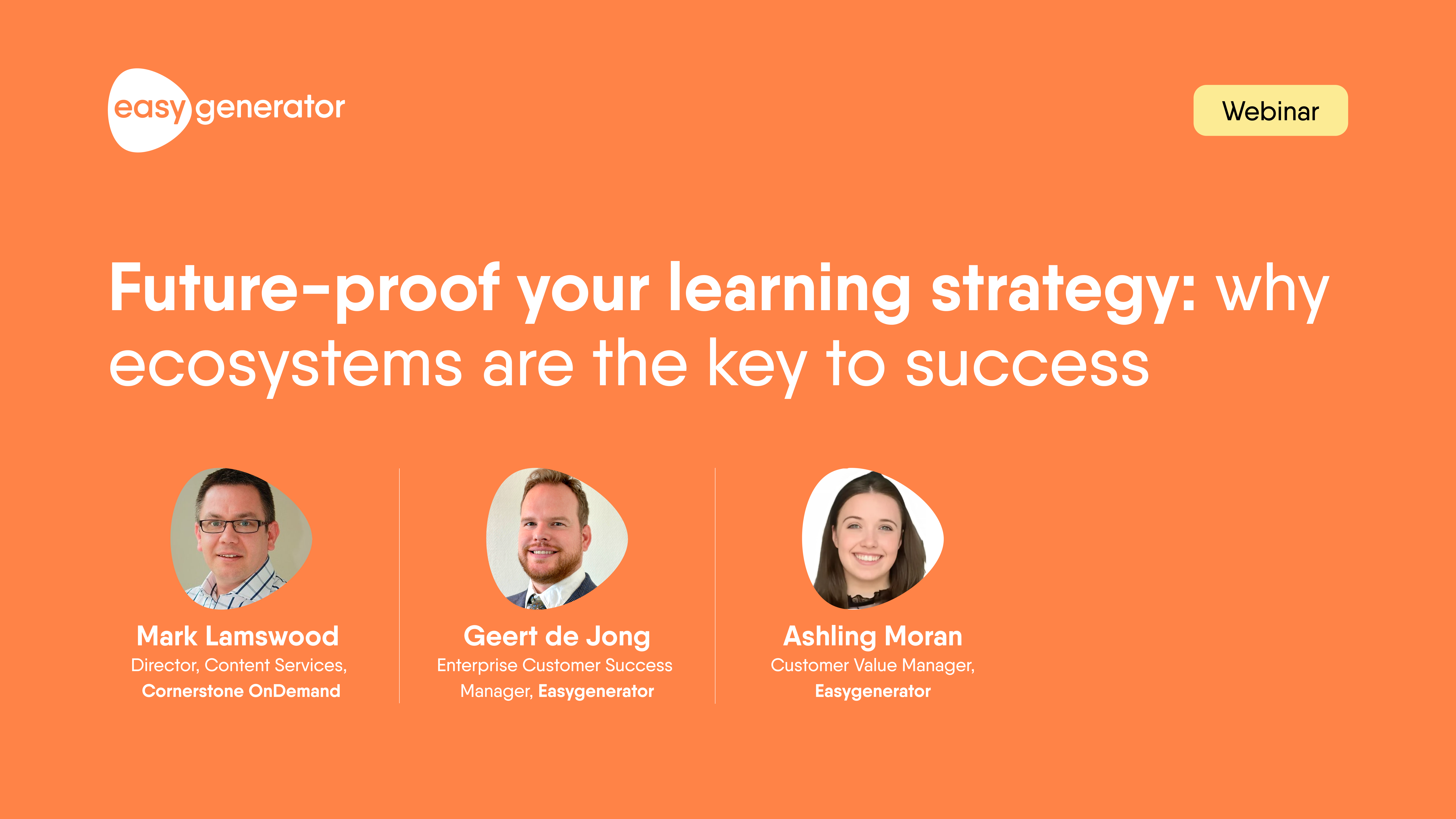 easy generator

Webinar

Future-proof your learning strategy: why ecosystems are the key to success

Mark Lamswood
Director, Content Services, Cornerstone OnDemand

Geert de Jong
Enterprise Customer Success Manager, Easygenerator

Ashling Moran
Customer Value Manager, Easygenerator